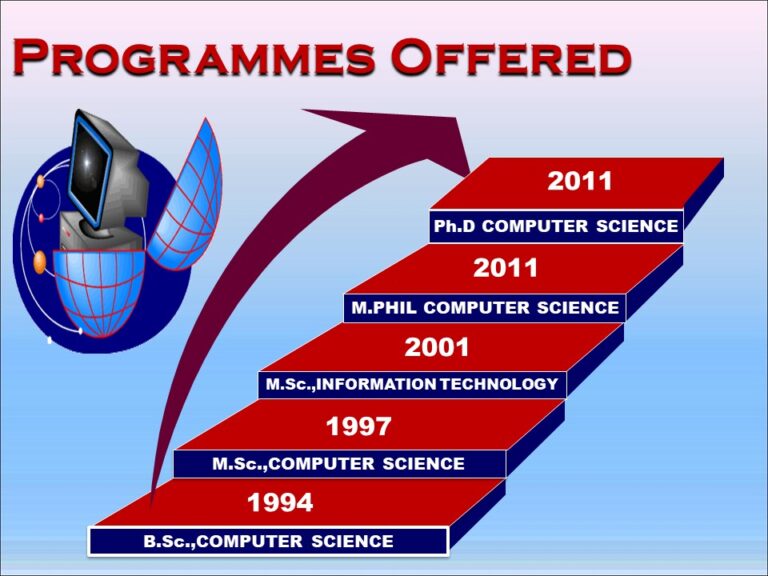 PROGRAMMES OFFERED

2011

Ph.D COMPUTER SCIENCE

2011

M.PHIL COMPUTER SCIENCE

2001

M.Sc.,INFORMATION TECHNOLOGY

1997

M.Sc.,COMPUTER SCIENCE

1994

B.Sc.,COMPUTER SCIENCE